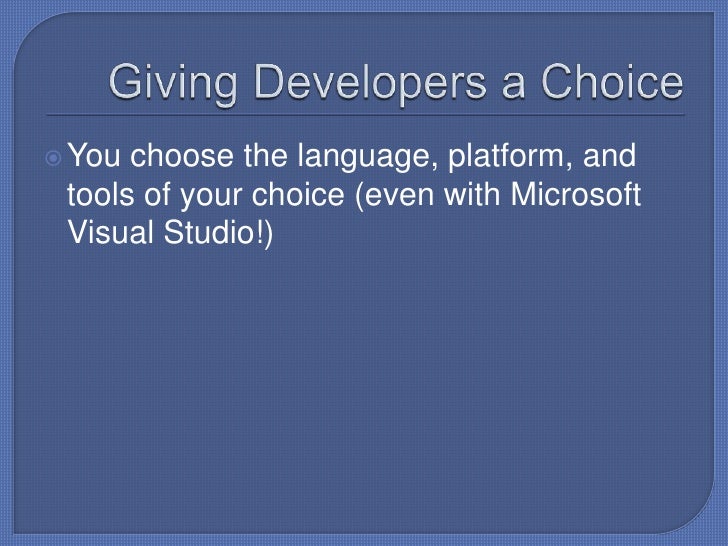 Giving Developers a Choice

You choose the language, platform, and tools of your choice (even with Microsoft Visual Studio!)